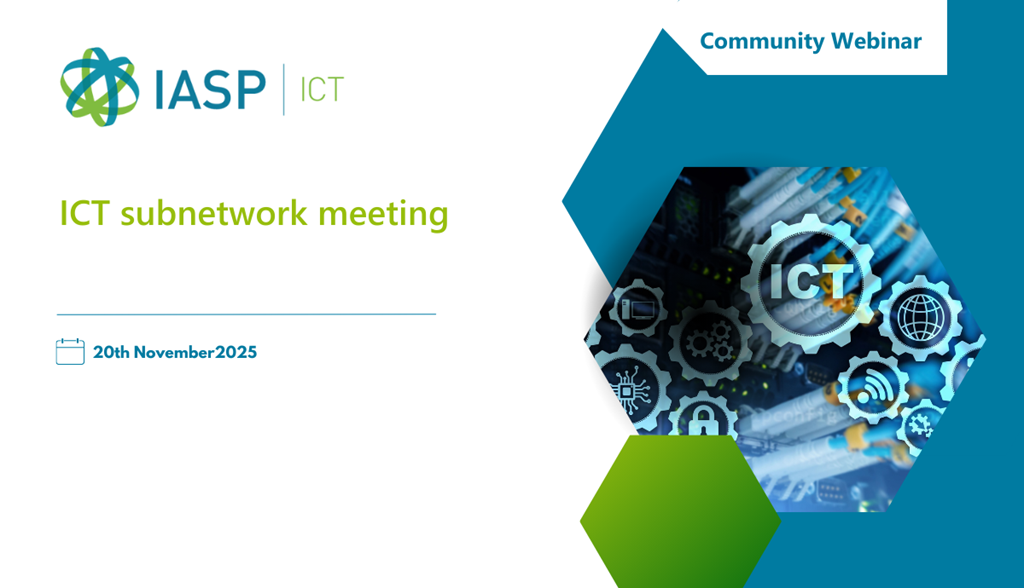 IASP | ICT

Community Webinar

ICT subnetwork meeting

20th November2025

ICT